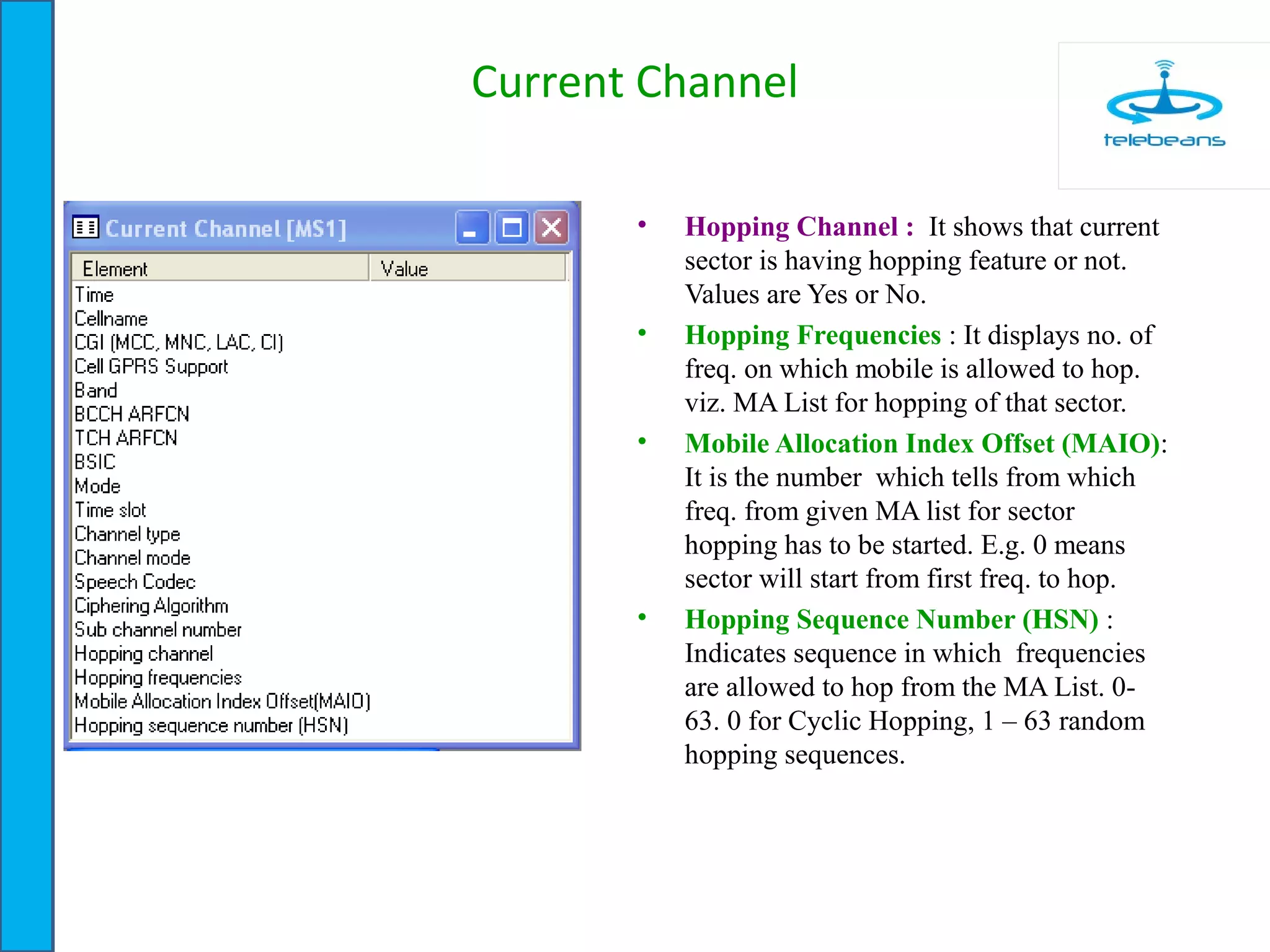 Current Channel

telebeans

Current Channel [MS1]

| Element | Value |
|---|---|
| Time | |
| Cellname | |
| CGI (MCC, MNC, LAC, CI) | |
| Cell GPRS Support | |
| Band | |
| BCCH ARFCN | |
| TCH ARFCN | |
| BSIC | |
| Mode | |
| Time slot | |
| Channel type | |
| Channel mode | |
| Speech Codec | |
| Ciphering Algorithm | |
| Sub channel number | |
| Hopping channel | |
| Hopping frequencies | |
| Mobile Allocation Index Offset(MAIO) | |
| Hopping sequence number (HSN) | |

• Hopping Channel : It shows that current sector is having hopping feature or not. Values are Yes or No.

• Hopping Frequencies : It displays no. of freq. on which mobile is allowed to hop. viz. MA List for hopping of that sector.

• Mobile Allocation Index Offset (MAIO): It is the number which tells from which freq. from given MA list for sector hopping has to be started. E.g. 0 means sector will start from first freq. to hop.

• Hopping Sequence Number (HSN) : Indicates sequence in which frequencies are allowed to hop from the MA List. 0-63. 0 for Cyclic Hopping, 1 – 63 random hopping sequences.